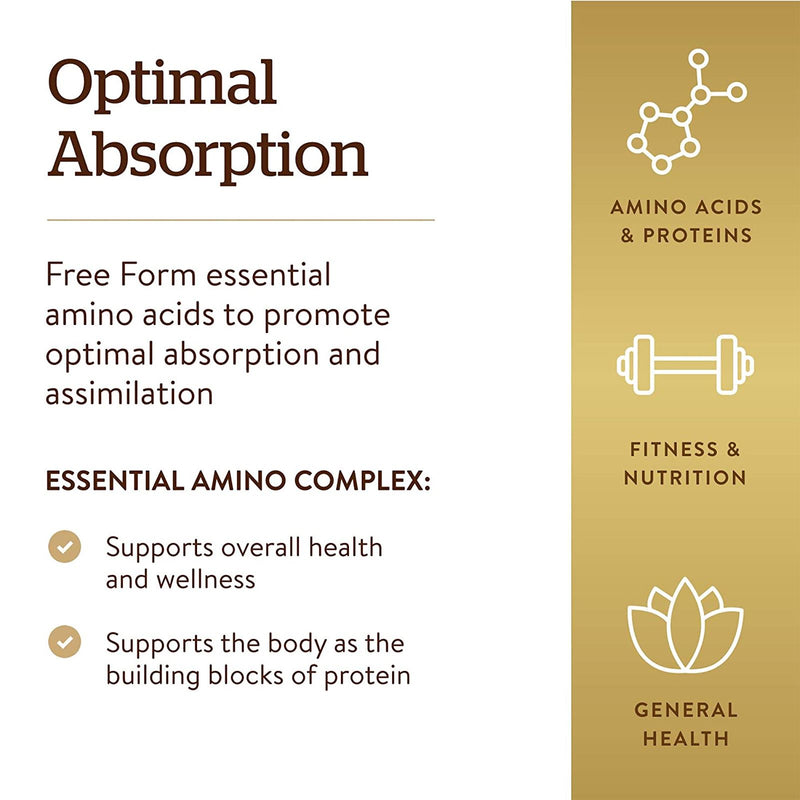 Optimal Absorption

Free Form essential amino acids to promote optimal absorption and assimilation

ESSENTIAL AMINO COMPLEX:

Supports overall health and wellness

Supports the body as the building blocks of protein

AMINO ACIDS & PROTEINS

FITNESS & NUTRITION

GENERAL HEALTH